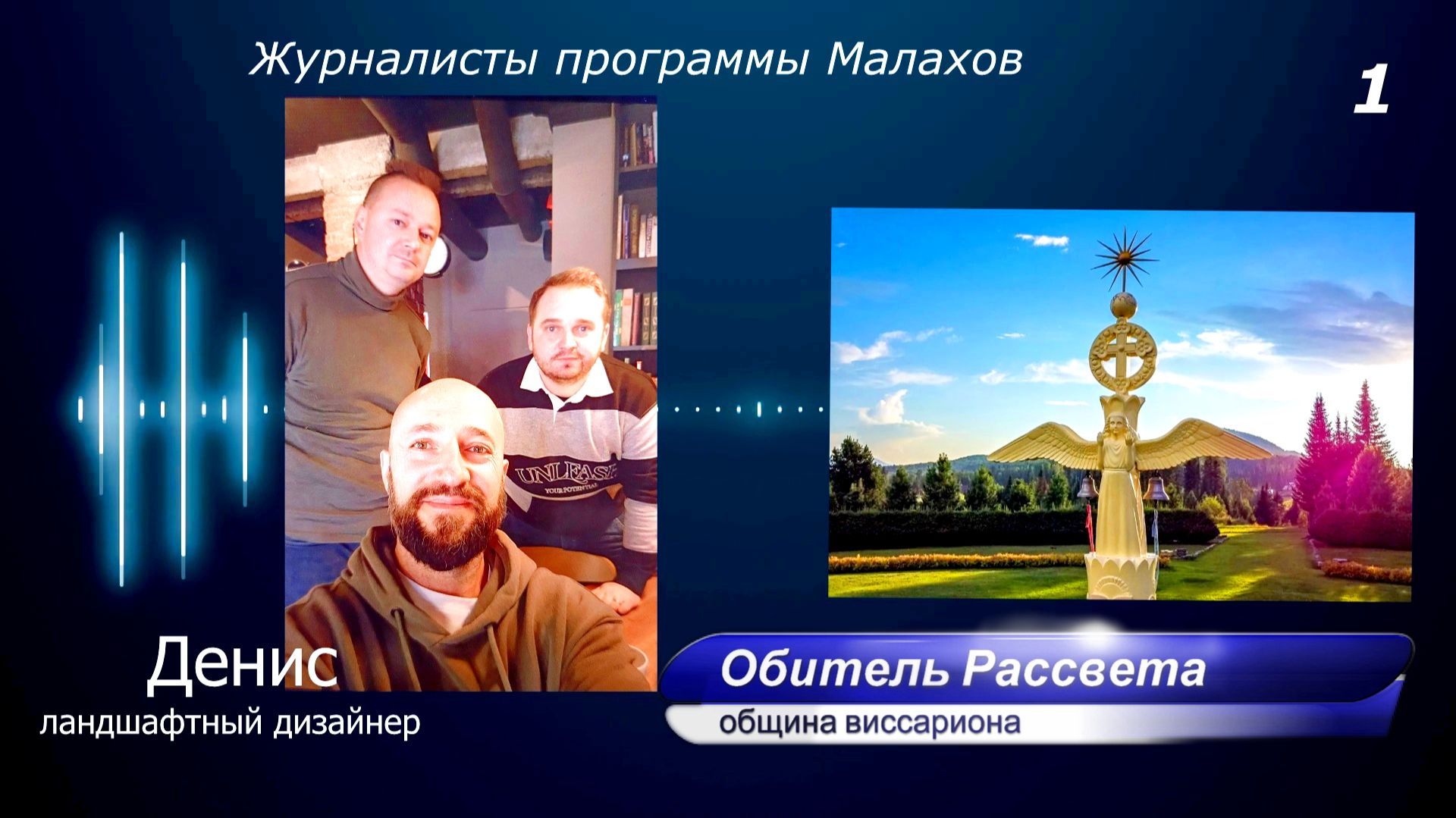 Журналисты программы Малахов

1

UNLEASH
YOUR POTENTIAL

Денис
ландшафтный дизайнер

Обитель Рассвета
община виссариона